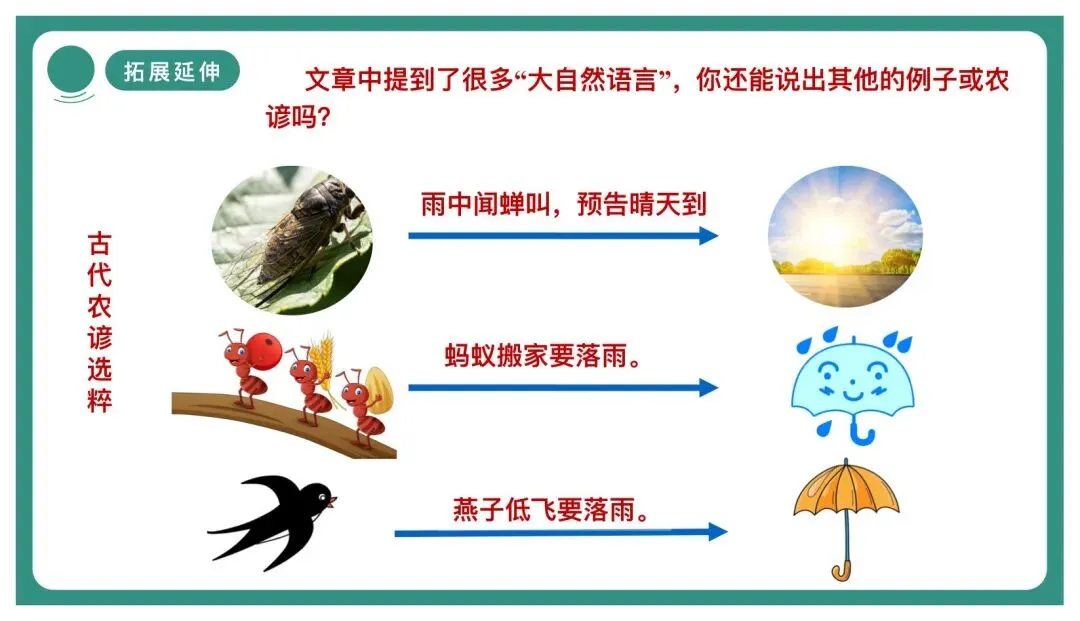 拓展延伸

文章中提到了很多“大自然语言”，你还能说出其他的例子或农谚吗？

古代农谚选粹

雨中闻蝉叫，预告晴天到

蚂蚁搬家要落雨。

燕子低飞要落雨。